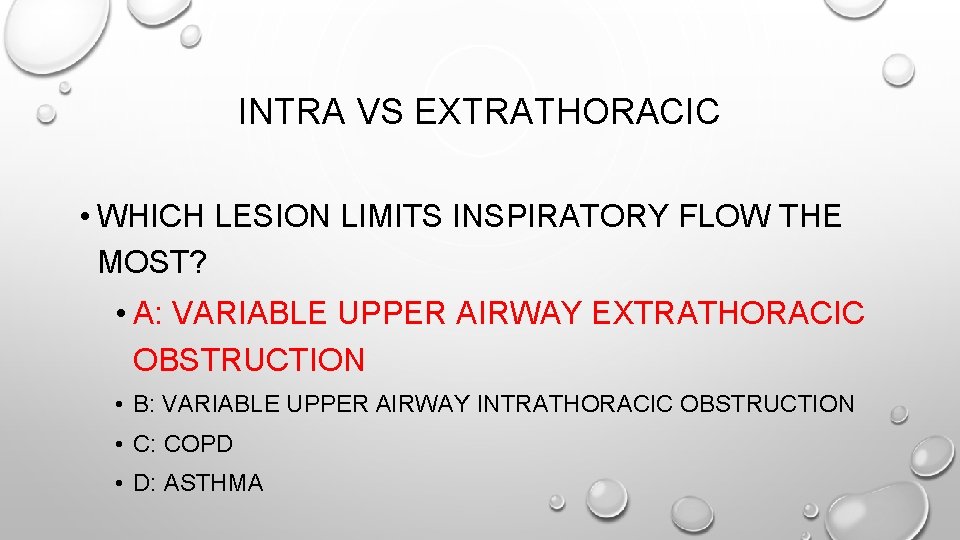 INTRA VS EXTRATHORACIC

• WHICH LESION LIMITS INSPIRATORY FLOW THE MOST?

• A: VARIABLE UPPER AIRWAY EXTRATHORACIC OBSTRUCTION

• B: VARIABLE UPPER AIRWAY INTRATHORACIC OBSTRUCTION

• C: COPD

• D: ASTHMA